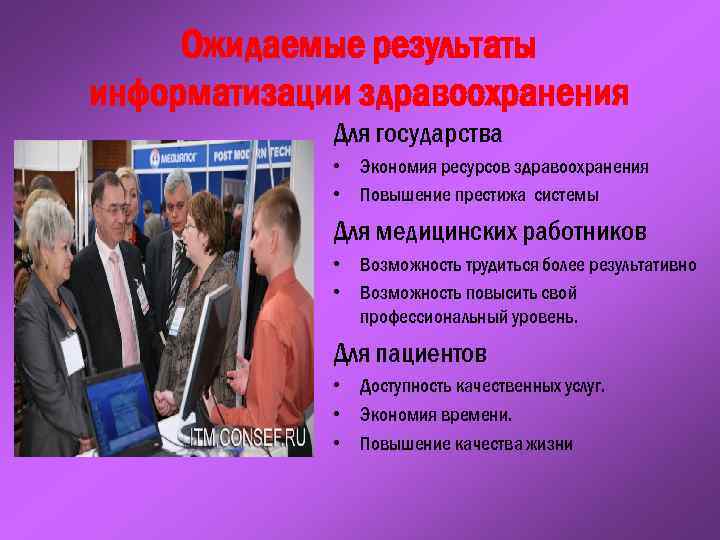 Ожидаемые результаты информатизации здравоохранения

МЕДИАЛОГ POST MODERN TECH

ITM.CONSEF.RU

Для государства

• Экономия ресурсов здравоохранения

• Повышение престижа системы

Для медицинских работников

• Возможность трудиться более результативно

• Возможность повысить свой профессиональный уровень.

Для пациентов

• Доступность качественных услуг.

• Экономия времени.

• Повышение качества жизни